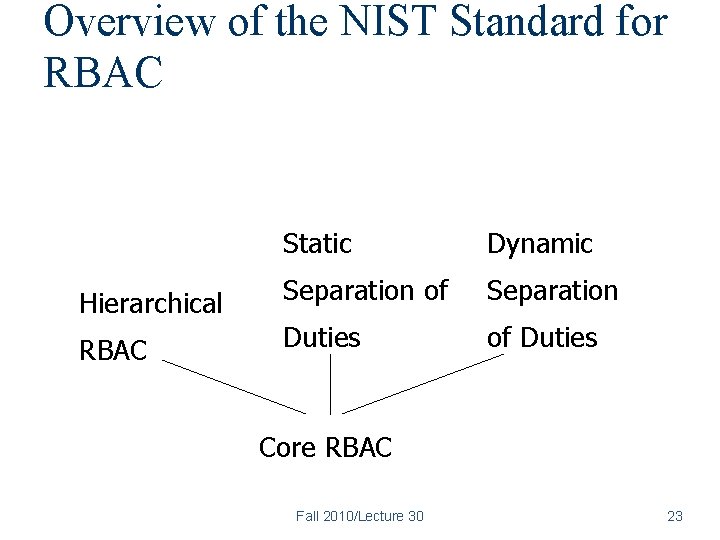 Overview of the NIST Standard for RBAC

Hierarchical RBAC

Static Separation of Duties

Dynamic Separation of Duties

Core RBAC

Fall 2010/Lecture 30

23